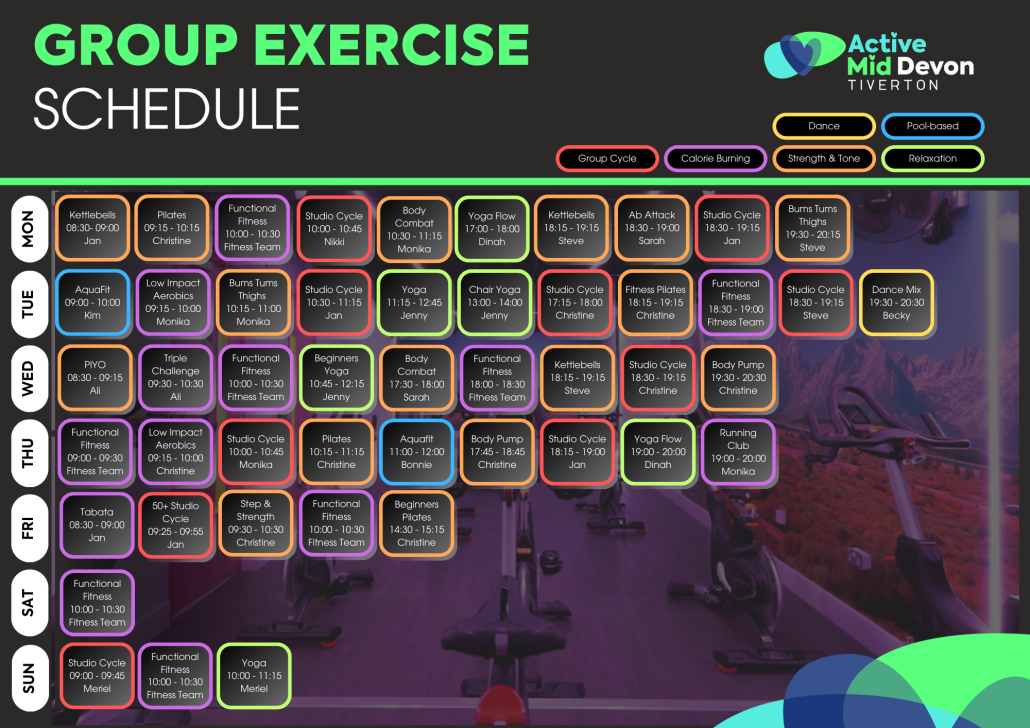 GROUP EXERCISE
SCHEDULE

Active Mid Devon
TIVERTON

Dance
Pool-based
Group Cycle
Calorie Burning
Strength & Tone
Relaxation

MON
Kettlebells 08:30- 09:00 Jan
Pilates 09:15 - 10:15 Christine
Functional Fitness 10:00 - 10:30 Fitness Team
Studio Cycle 10:00 - 10:45 Nikki
Body Combat 10:30 - 11:15 Monika
Yoga Flow 17:00 - 18:00 Dinah
Kettlebells 18:15 - 19:15 Steve
Ab Attack 18:30 - 19:00 Sarah
Studio Cycle 18:30 - 19:15 Jan
Bums Tums Thighs 19:30 - 20:15 Steve

TUE
AquaFit 09:00 - 10:00 Kim
Low Impact Aerobics 09:15 - 10:00 Monika
Bums Tums Thighs 10:15 - 11:00 Monika
Studio Cycle 10:30 - 11:15 Jan
Yoga 11:15 - 12:45 Jenny
Chair Yoga 13:00 - 14:00 Jenny
Studio Cycle 17:15 - 18:00 Christine
Fitness Pilates 18:15 - 19:15 Christine
Functional Fitness 18:30 - 19:00 Fitness Team
Studio Cycle 18:30 - 19:15 Steve
Dance Mix 19:30 - 20:30 Becky

WED
PiYO 08:30 - 09:15 Ali
Triple Challenge 09:30 - 10:30 Ali
Functional Fitness 10:00 - 10:30 Fitness Team
Beginners Yoga 10:45 - 12:15 Jenny
Body Combat 17:30 - 18:00 Sarah
Functional Fitness 18:00 - 18:30 Fitness Team
Kettlebells 18:15 - 19:15 Steve
Studio Cycle 18:30 - 19:15 Christine
Body Pump 19:30 - 20:30 Christine

THU
Functional Fitness 09:00 - 09:30 Fitness Team
Low Impact Aerobics 09:15 - 10:00 Christine
Studio Cycle 10:00 - 10:45 Monika
Pilates 10:15 - 11:15 Christine
Aquafit 11:00 - 12:00 Bonnie
Body Pump 17:45 - 18:45 Christine
Studio Cycle 18:15 - 19:00 Jan
Yoga Flow 19:00 - 20:00 Dinah
Running Club 19:00 - 20:00 Monika

FRI
Tabata 08:30 - 09:00 Jan
50+ Studio Cycle 09:25 - 09:55 Jan
Step & Strength 09:30 - 10:30 Christine
Functional Fitness 10:00 - 10:30 Fitness Team
Beginners Pilates 14:30 - 15:15 Christine

SAT
Functional Fitness 10:00 - 10:30 Fitness Team

SUN
Studio Cycle 09:00 - 09:45 Meriel
Functional Fitness 10:00 - 10:30 Fitness Team
Yoga 10:00 - 11:15 Meriel